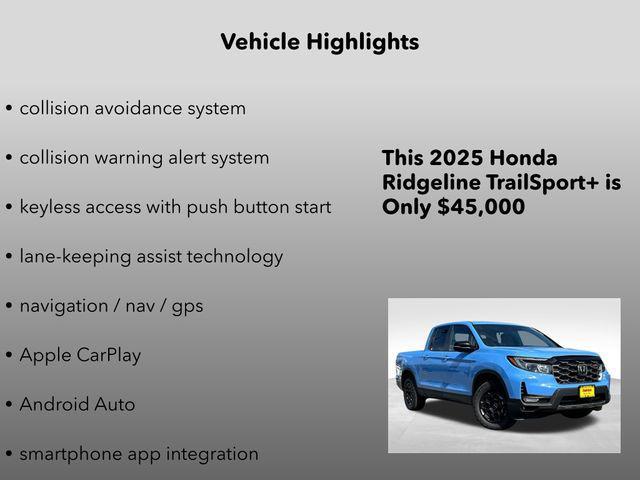 Vehicle Highlights

• collision avoidance system

• collision warning alert system

• keyless access with push button start

• lane-keeping assist technology

• navigation / nav / gps

• Apple CarPlay

• Android Auto

• smartphone app integration

This 2025 Honda Ridgeline TrailSport+ is Only $45,000